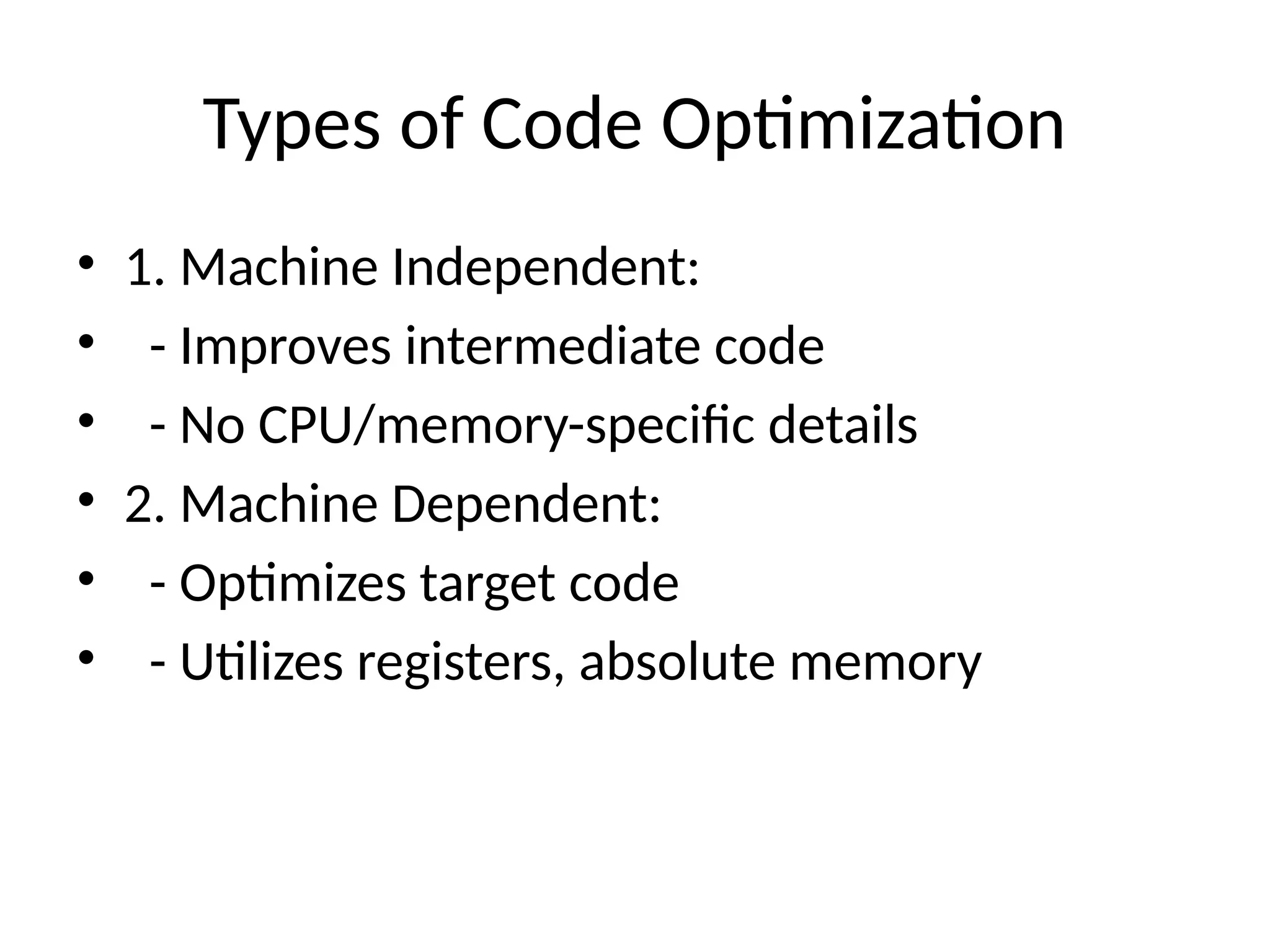 Types of Code Optimization

• 1. Machine Independent:
• - Improves intermediate code
• - No CPU/memory-specific details
• 2. Machine Dependent:
• - Optimizes target code
• - Utilizes registers, absolute memory